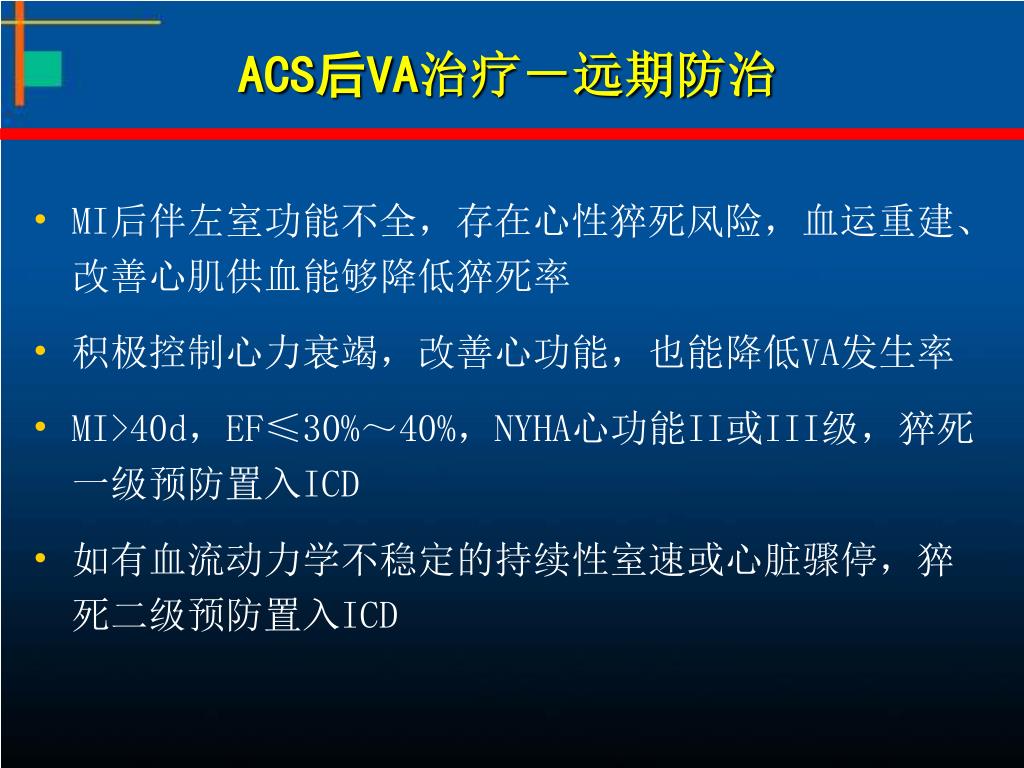 ACS后VA治疗－远期防治

• MI后伴左室功能不全，存在心性猝死风险，血运重建、改善心肌供血能够降低猝死率

• 积极控制心力衰竭，改善心功能，也能降低VA发生率

• MI>40d，EF≤30%～40%，NYHA心功能II或III级，猝死一级预防置入ICD

• 如有血流动力学不稳定的持续性室速或心脏骤停，猝死二级预防置入ICD